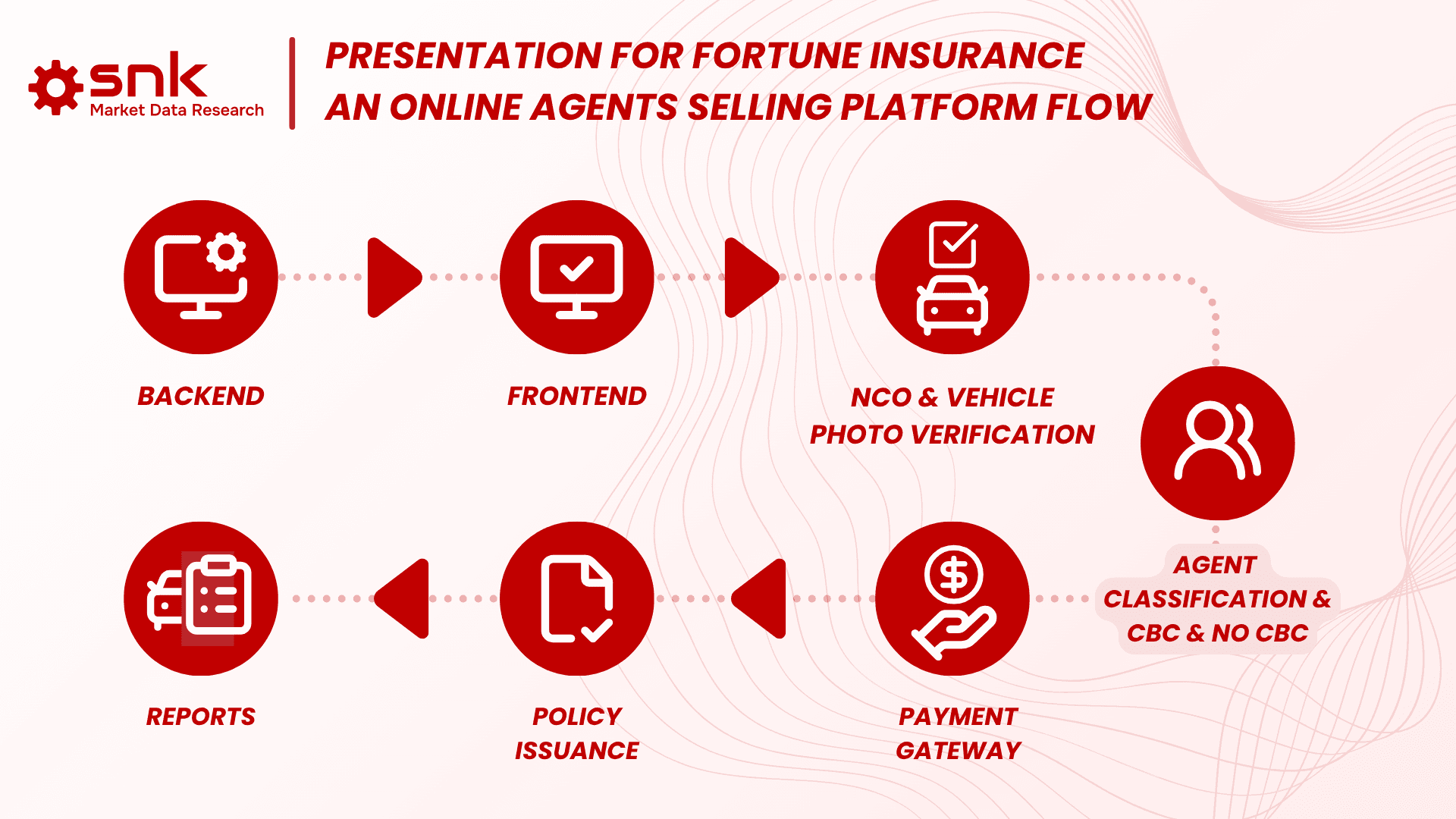 snk
Market Data Research

PRESENTATION FOR FORTUNE INSURANCE
AN ONLINE AGENTS SELLING PLATFORM FLOW

BACKEND

FRONTEND

NCO & VEHICLE PHOTO VERIFICATION

AGENT CLASSIFICATION & CBC & NO CBC

PAYMENT GATEWAY

POLICY ISSUANCE

REPORTS